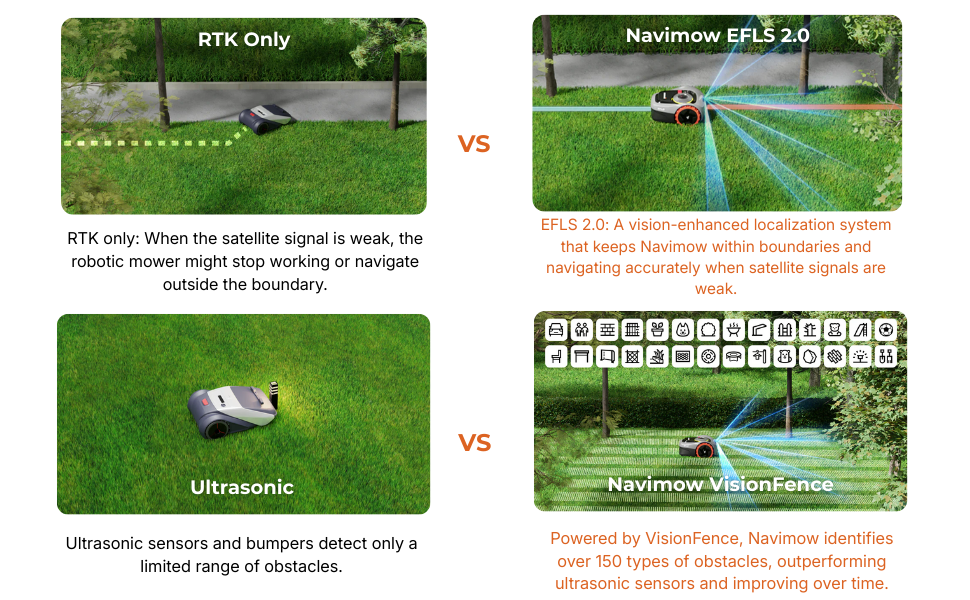 RTK Only

VS

Navimow EFLS 2.0

RTK only: When the satellite signal is weak, the robotic mower might stop working or navigate outside the boundary.

EFLS 2.0: A vision-enhanced localization system that keeps Navimow within boundaries and navigating accurately when satellite signals are weak.

Ultrasonic

VS

Navimow VisionFence

Ultrasonic sensors and bumpers detect only a limited range of obstacles.

Powered by VisionFence, Navimow identifies over 150 types of obstacles, outperforming ultrasonic sensors and improving over time.